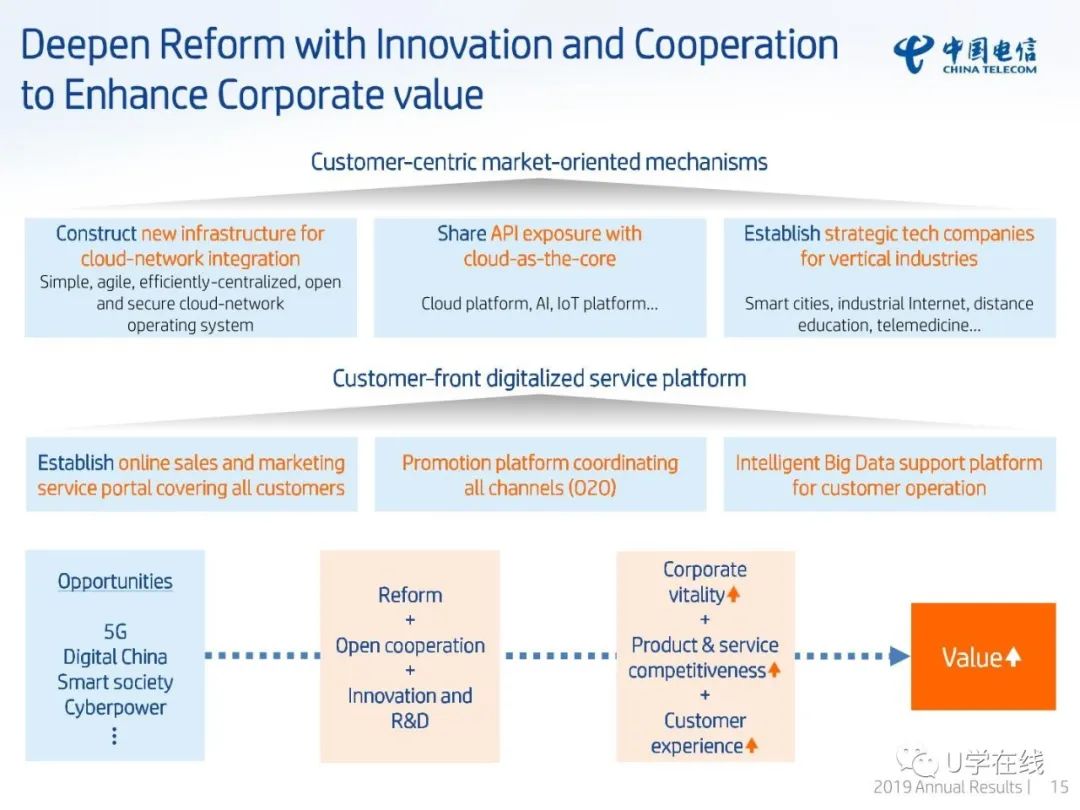 Deepen Reform with Innovation and Cooperation to Enhance Corporate value

中国电信
CHINA TELECOM

Customer-centric market-oriented mechanisms

Construct new infrastructure for cloud-network integration
Simple, agile, efficiently-centralized, open and secure cloud-network operating system

Share API exposure with cloud-as-the-core
Cloud platform, AI, IoT platform...

Establish strategic tech companies for vertical industries
Smart cities, industrial Internet, distance education, telemedicine...

Customer-front digitalized service platform

Establish online sales and marketing service portal covering all customers

Promotion platform coordinating all channels (O2O)

Intelligent Big Data support platform for customer operation

Opportunities
5G
Digital China
Smart society
Cyberpower
⋮

Reform
+
Open cooperation
+
Innovation and R&D

Corporate vitality↑
+
Product & service competitiveness↑
+
Customer experience↑

Value↑

2019 Annual Results | 15

U学在线